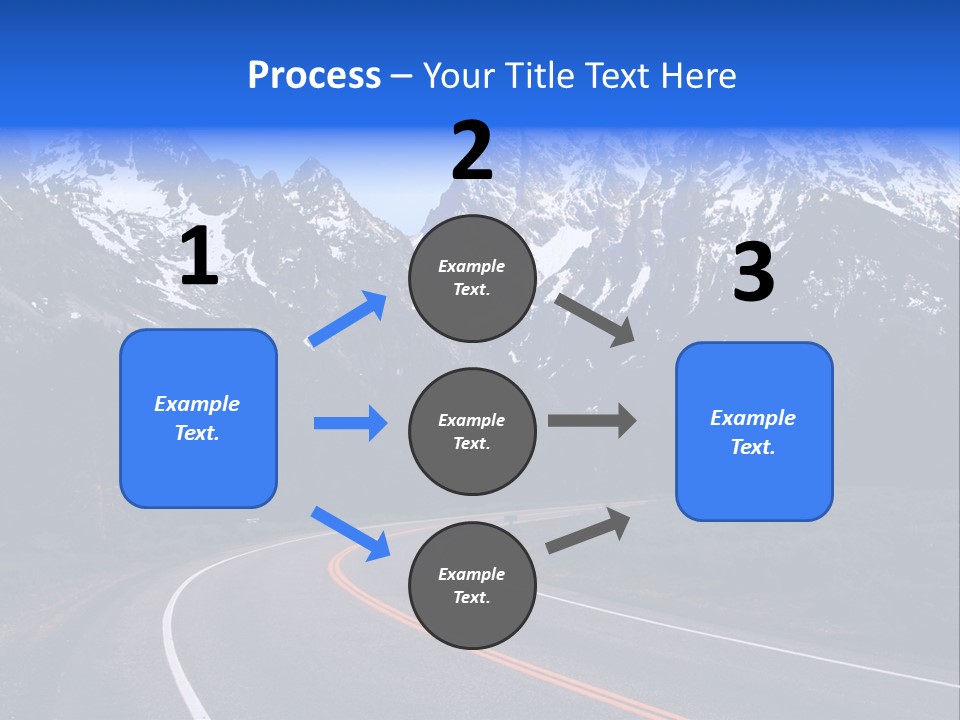 Process – Your Title Text Here

1

Example Text.

2

Example Text.

Example Text.

Example Text.

3

Example Text.